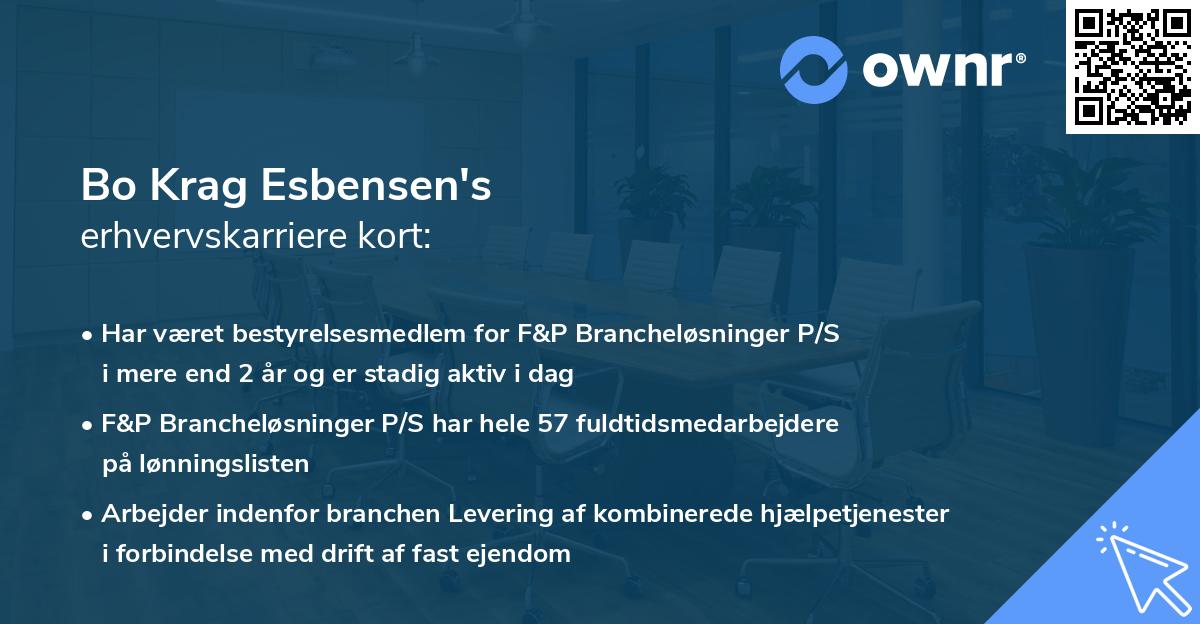 ownr®

Bo Krag Esbensen's
erhvervskarriere kort:

• Har været bestyrelsesmedlem for F&P Brancheløsninger P/S i mere end 2 år og er stadig aktiv i dag

• F&P Brancheløsninger P/S har hele 57 fuldtidsmedarbejdere på lønningslisten

• Arbejder indenfor branchen Levering af kombinerede hjælpetjenester i forbindelse med drift af fast ejendom